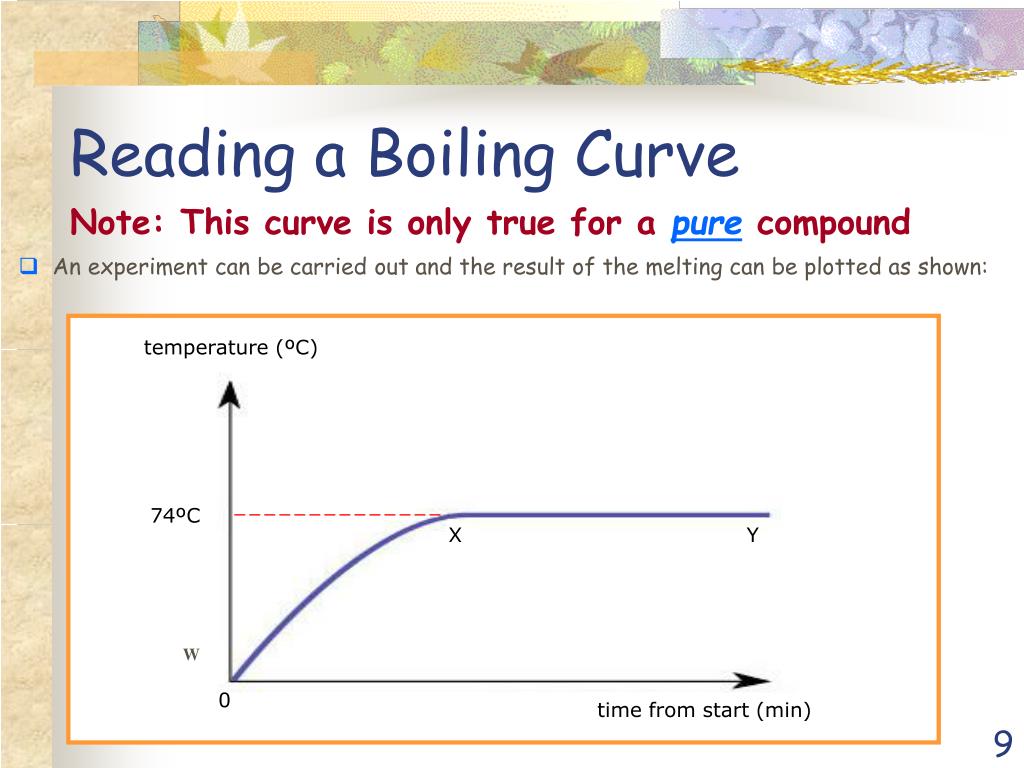 Reading a Boiling Curve

Note: This curve is only true for a pure compound

An experiment can be carried out and the result of the melting can be plotted as shown:

temperature (ºC)

74ºC

X

Y

W

0

time from start (min)

9